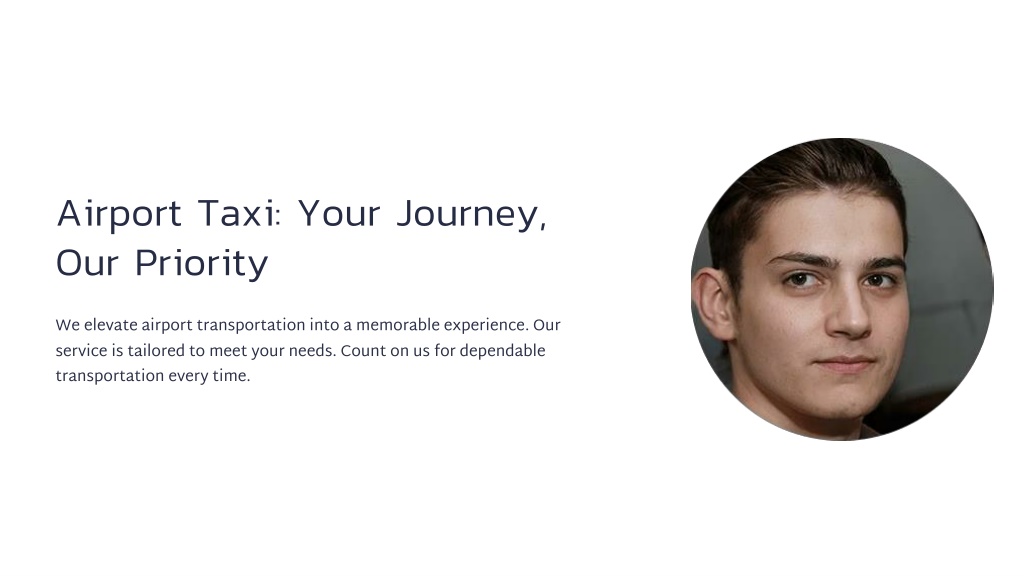 Airport Taxi: Your Journey, Our Priority

We elevate airport transportation into a memorable experience. Our service is tailored to meet your needs. Count on us for dependable transportation every time.